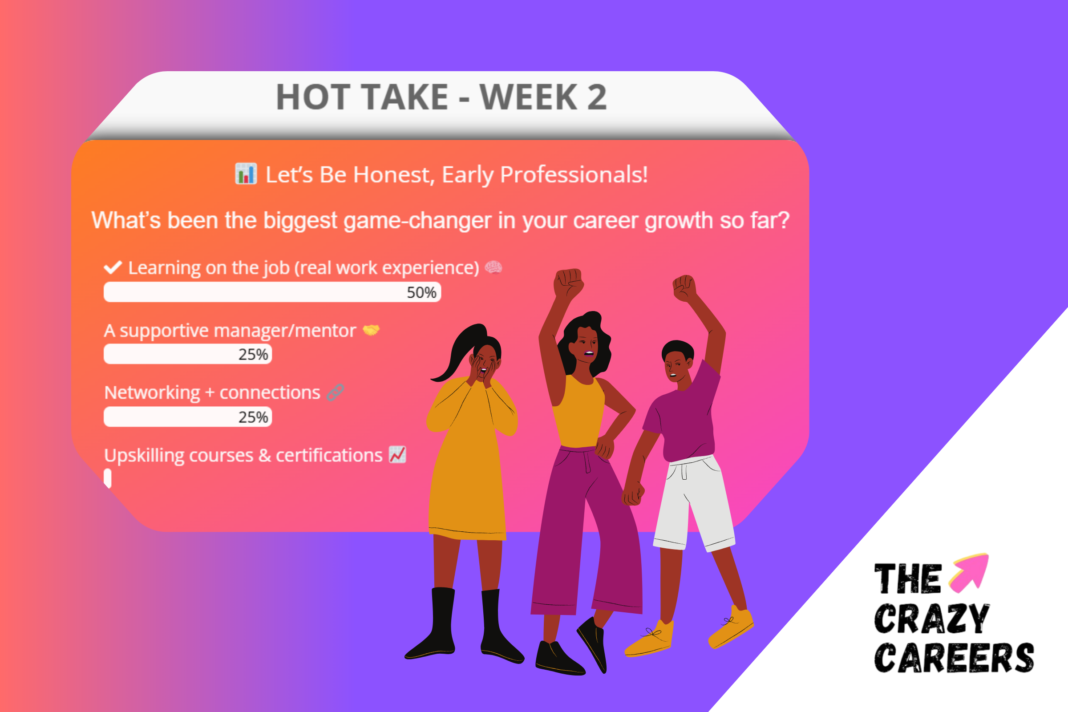 HOT TAKE - WEEK 2

📊 Let's Be Honest, Early Professionals!

What's been the biggest game-changer in your career growth so far?

✔ Learning on the job (real work experience) 🧠
50%

A supportive manager/mentor 🤝
25%

Networking + connections 🔗
25%

Upskilling courses & certifications 📈

THE CRAZY CAREERS